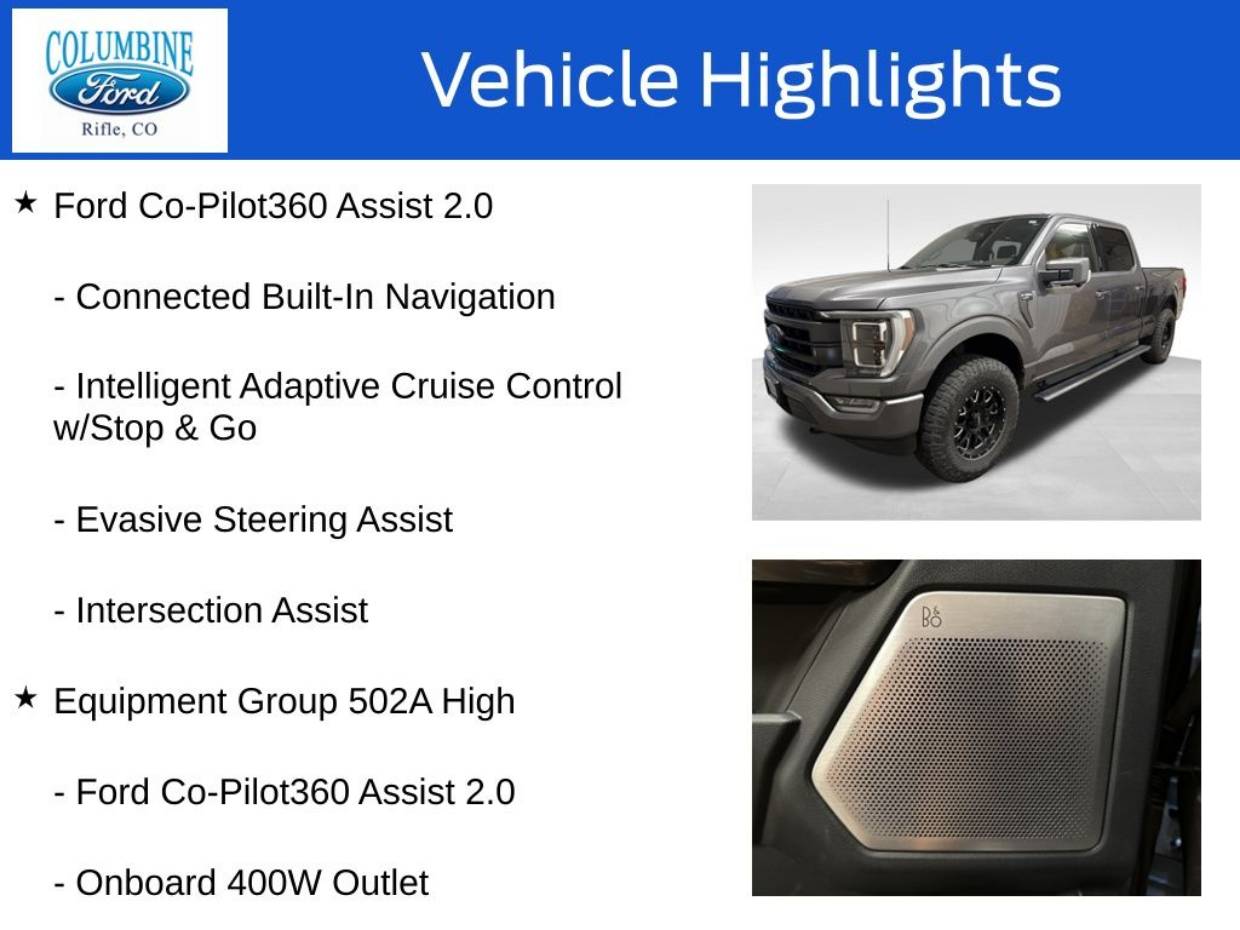 COLUMBINE
Ford
Rifle, CO

Vehicle Highlights

★ Ford Co-Pilot360 Assist 2.0

- Connected Built-In Navigation

- Intelligent Adaptive Cruise Control w/Stop & Go

- Evasive Steering Assist

- Intersection Assist

★ Equipment Group 502A High

- Ford Co-Pilot360 Assist 2.0

- Onboard 400W Outlet

B&O